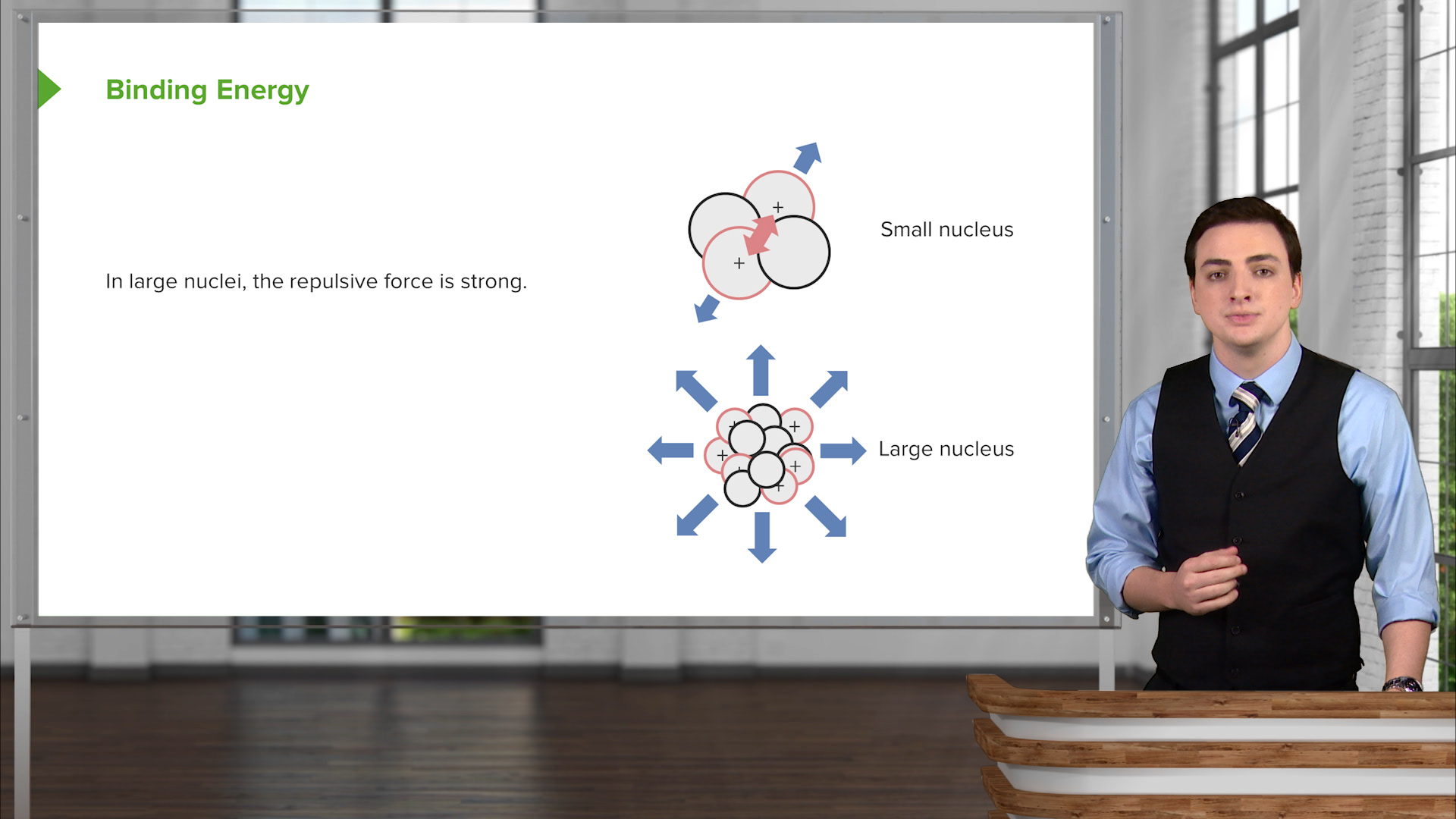 Binding Energy

In large nuclei, the repulsive force is strong.

+
+
Small nucleus

+
+
+
+
+
+
Large nucleus